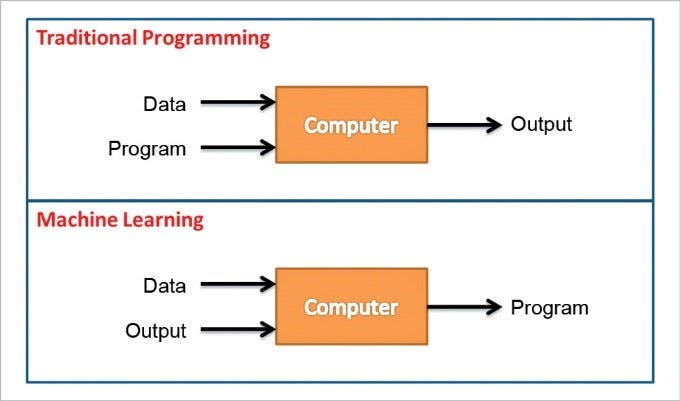 Traditional Programming

Data
Program
Computer
Output

Machine Learning

Data
Output
Computer
Program